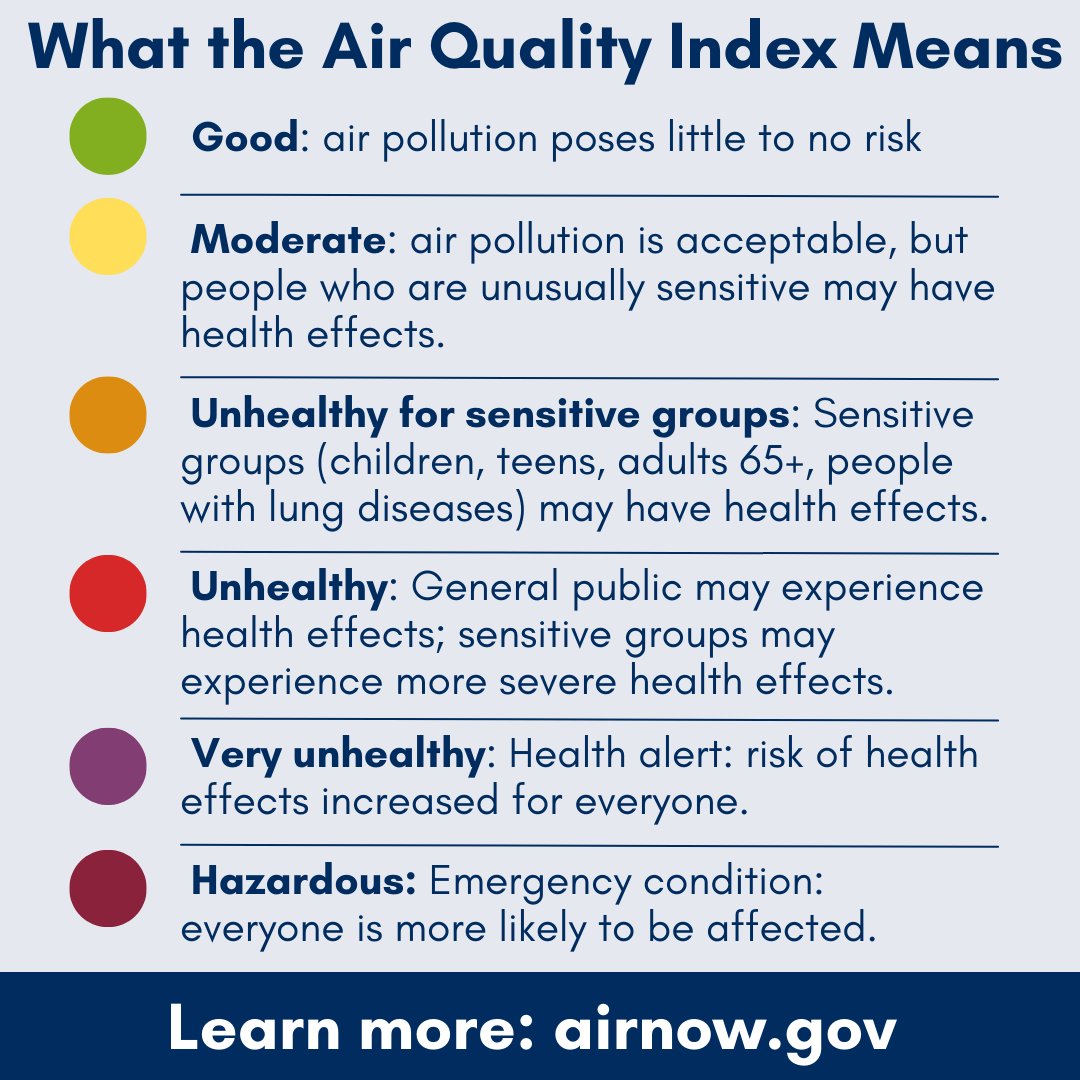 What the Air Quality Index Means

Good: air pollution poses little to no risk

Moderate: air pollution is acceptable, but people who are unusually sensitive may have health effects.

Unhealthy for sensitive groups: Sensitive groups (children, teens, adults 65+, people with lung diseases) may have health effects.

Unhealthy: General public may experience health effects; sensitive groups may experience more severe health effects.

Very unhealthy: Health alert: risk of health effects increased for everyone.

Hazardous: Emergency condition: everyone is more likely to be affected.

Learn more: airnow.gov